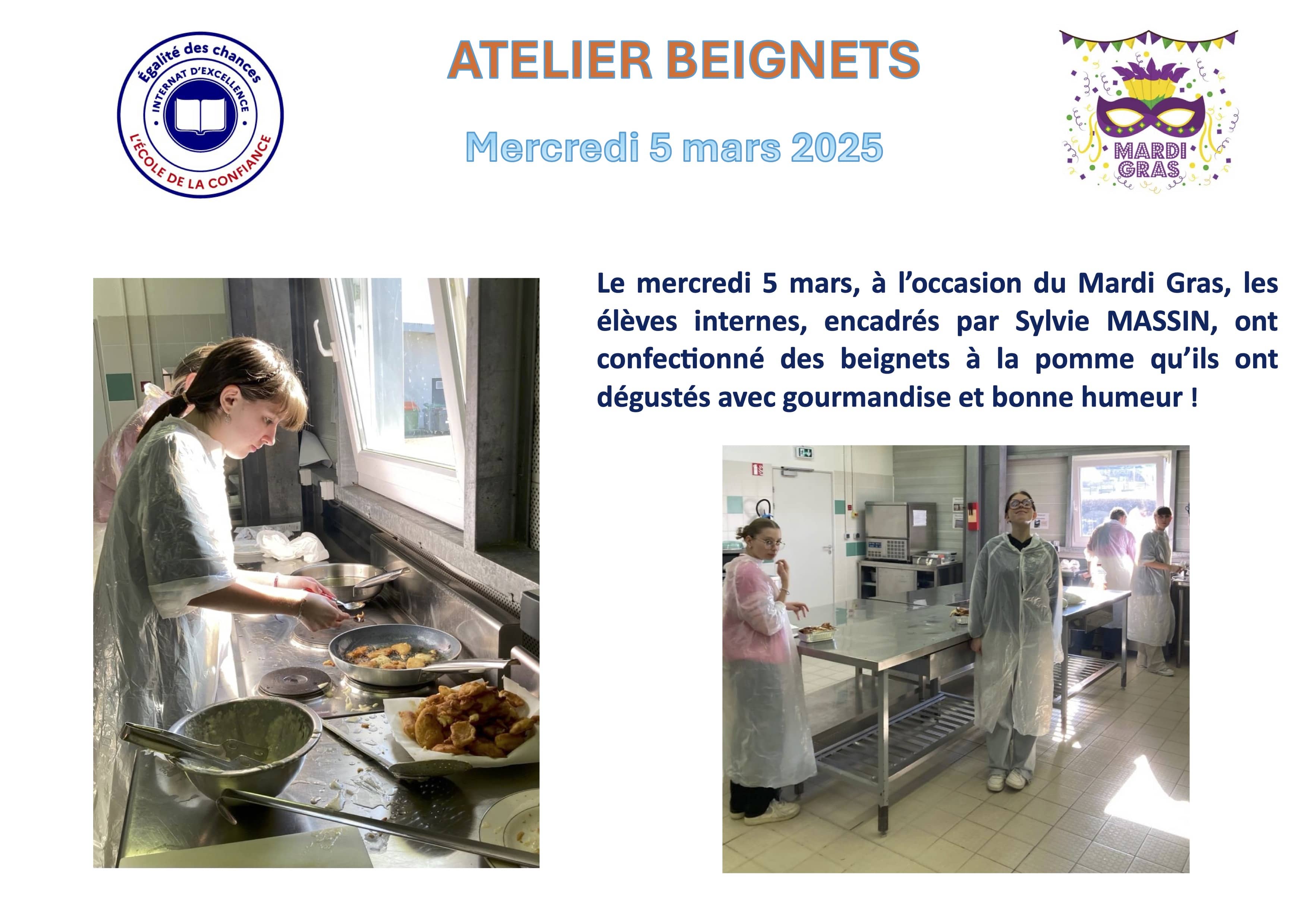 Égalité des chances
INTERNAT D'EXCELLENCE
L'ÉCOLE DE LA CONFIANCE

ATELIER BEIGNETS

Mercredi 5 mars 2025

MARDI GRAS

Le mercredi 5 mars, à l'occasion du Mardi Gras, les élèves internes, encadrés par Sylvie MASSIN, ont confectionné des beignets à la pomme qu'ils ont dégustés avec gourmandise et bonne humeur !